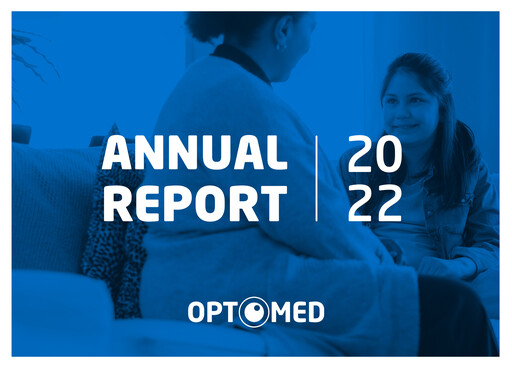 ANNUAL REPORT

20
22

OPTOMED